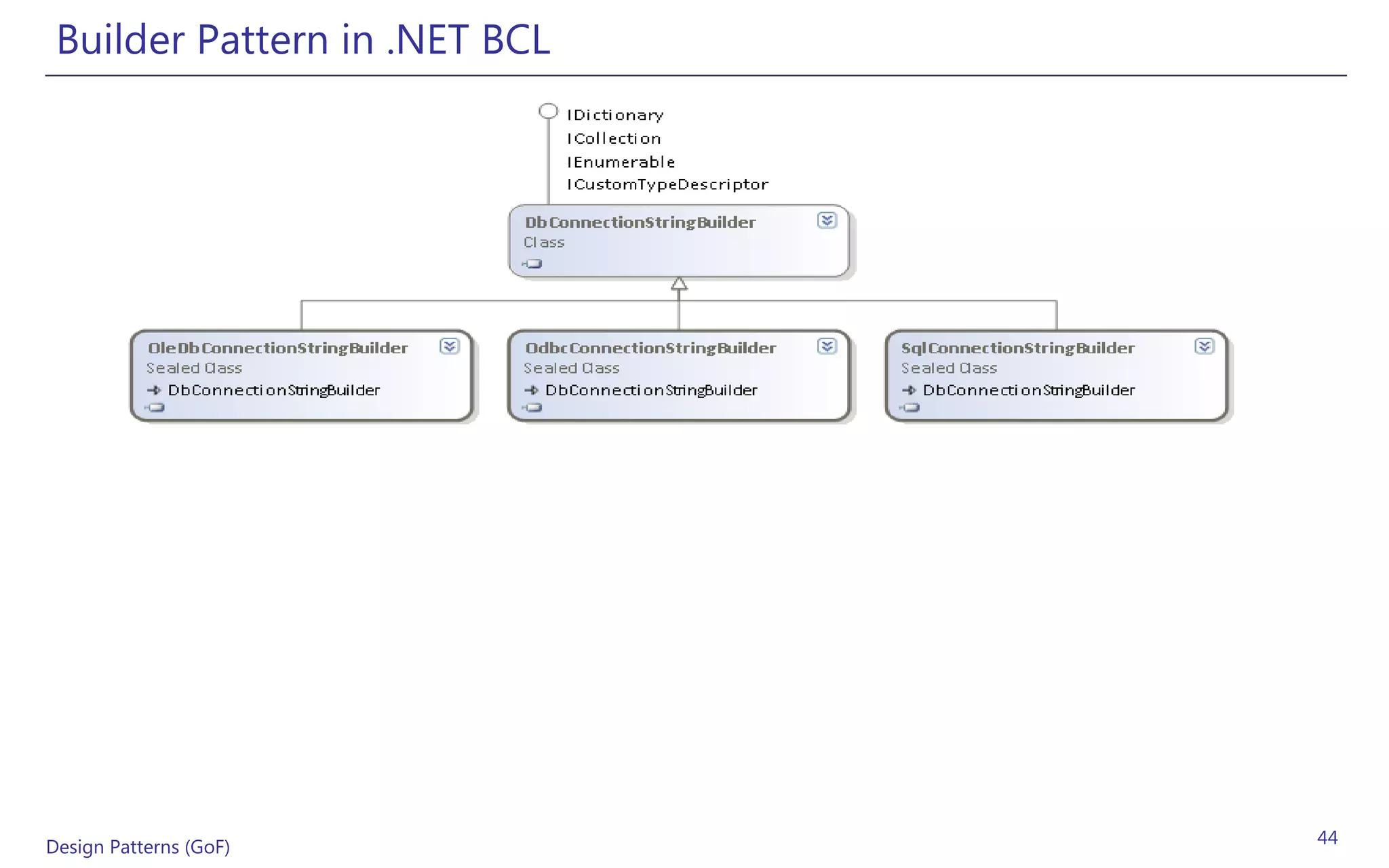 Builder Pattern in .NET BCL

IDictionary
ICollection
IEnumerable
ICustomTypeDescriptor

DbConnectionStringBuilder
Class

OleDbConnectionStringBuilder
Sealed Class
DbConnectionStringBuilder

OdbcConnectionStringBuilder
Sealed Class
DbConnectionStringBuilder

SqlConnectionStringBuilder
Sealed Class
DbConnectionStringBuilder

Design Patterns (GoF)

44